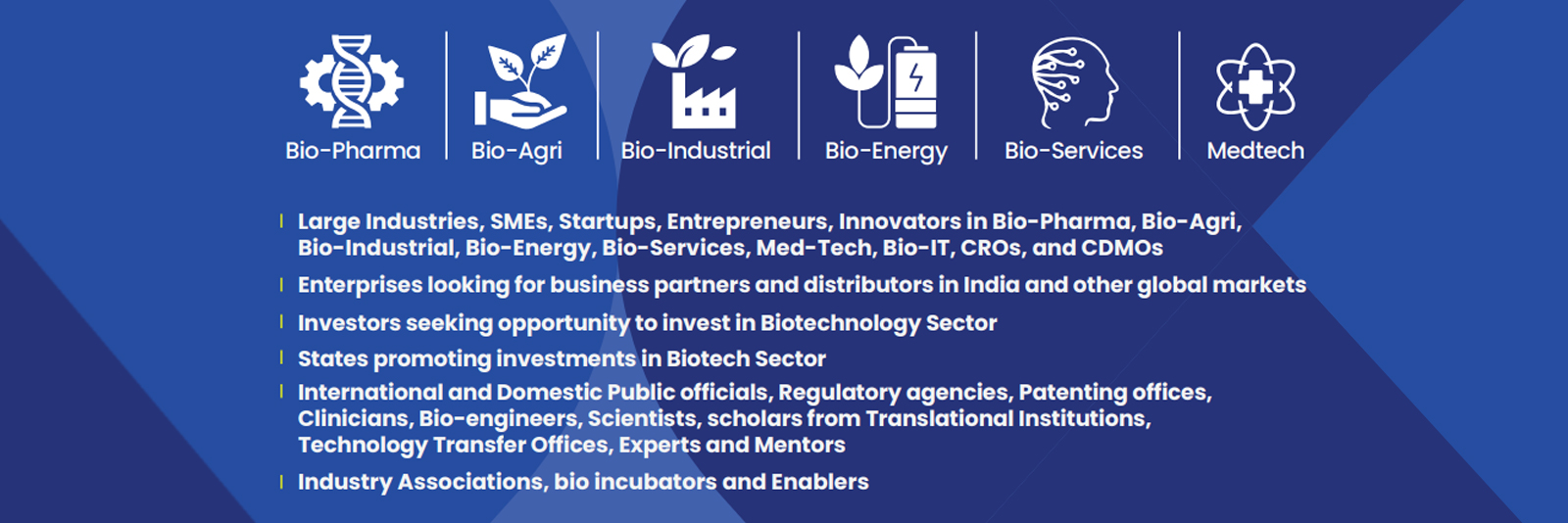 Bio-Pharma Bio-Agri Bio-Industrial Bio-Energy Bio-Services Medtech

Large Industries, SMEs, Startups, Entrepreneurs, Innovators in Bio-Pharma, Bio-Agri, Bio-Industrial, Bio-Energy, Bio-Services, Med-Tech, Bio-IT, CROs, and CDMOs

Enterprises looking for business partners and distributors in India and other global markets

Investors seeking opportunity to invest in Biotechnology Sector

States promoting investments in Biotech Sector

International and Domestic Public officials, Regulatory agencies, Patenting offices, Clinicians, Bio-engineers, Scientists, scholars from Translational Institutions, Technology Transfer Offices, Experts and Mentors

Industry Associations, bio incubators and Enablers